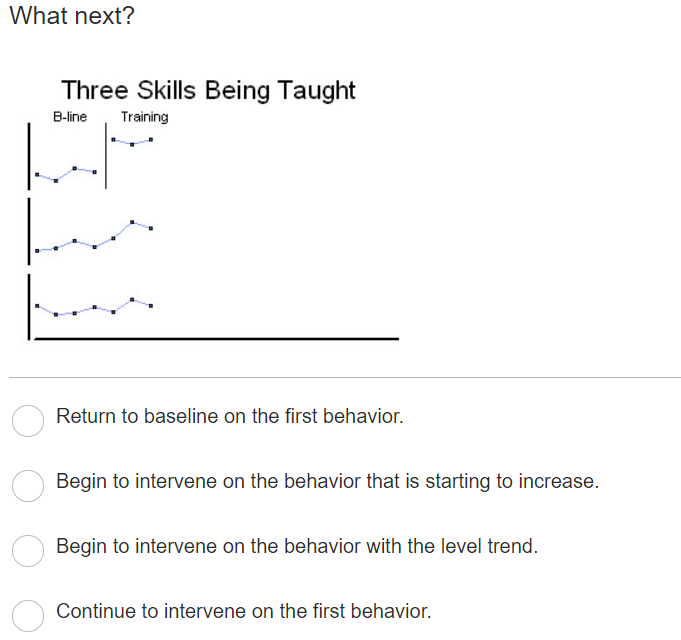 What next?

Three Skills Being Taught

B-line

Training

Return to baseline on the first behavior.

Begin to intervene on the behavior that is starting to increase.

Begin to intervene on the behavior with the level trend.

Continue to intervene on the first behavior.